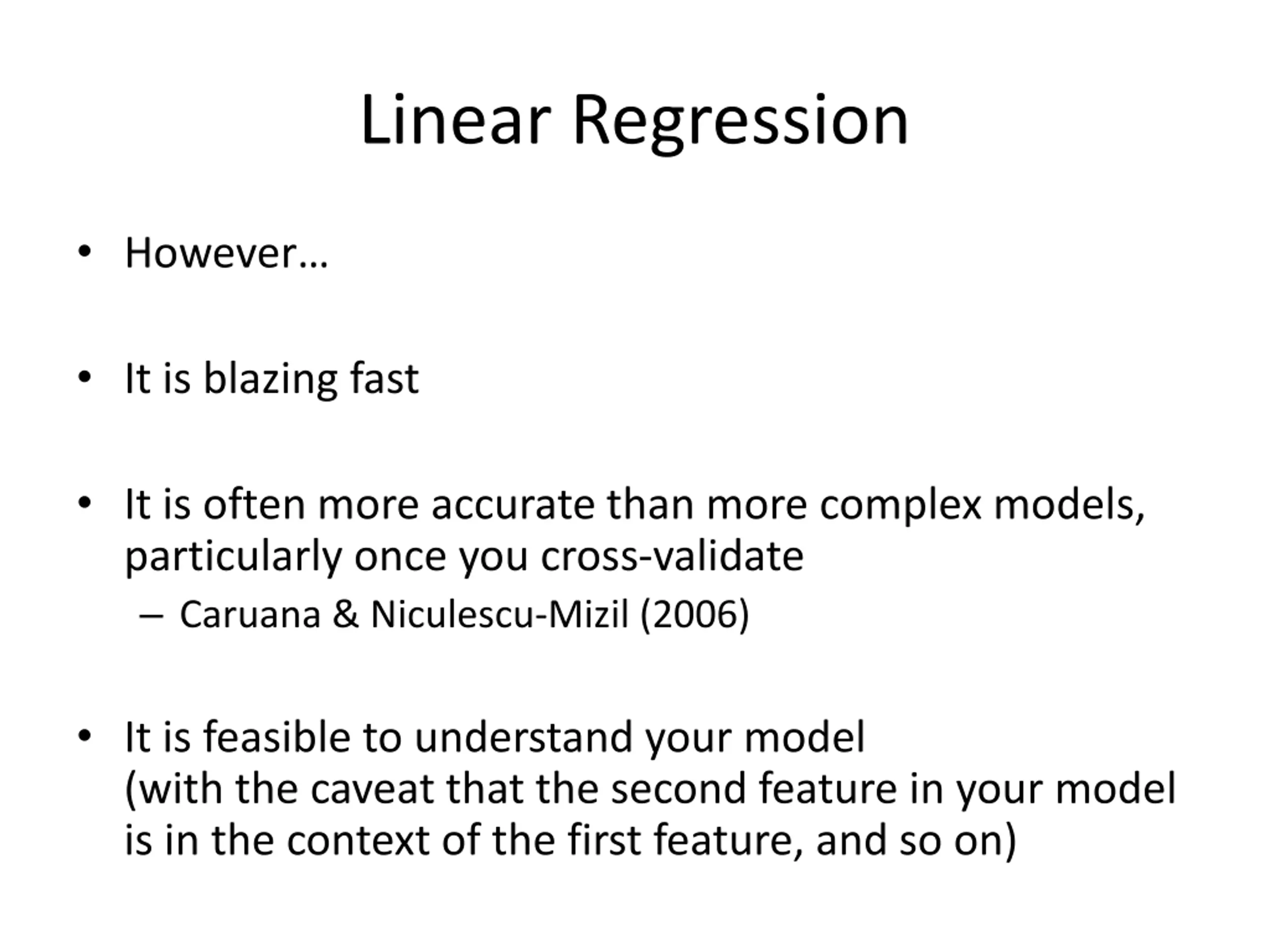 Linear Regression

• However…

• It is blazing fast

• It is often more accurate than more complex models, particularly once you cross-validate
– Caruana & Niculescu-Mizil (2006)

• It is feasible to understand your model
(with the caveat that the second feature in your model is in the context of the first feature, and so on)